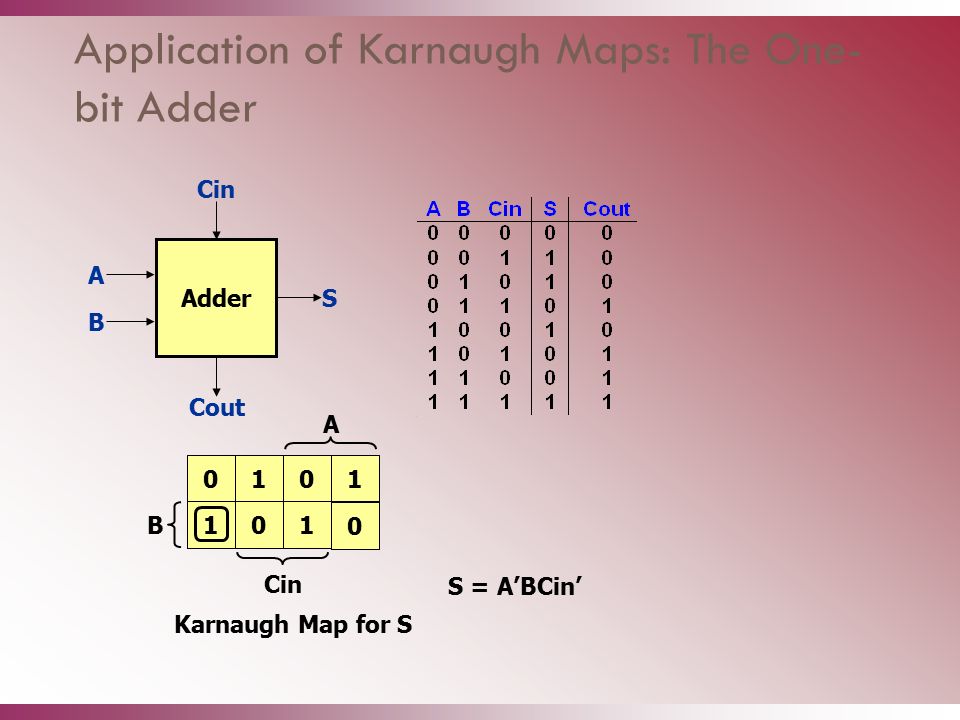 Application of Karnaugh Maps: The One-bit Adder

Cin

A

B

Adder

S

Cout

| A | B | Cin | S | Cout |
|---|---|---|---|---|
| 0 | 0 | 0 | 0 | 0 |
| 0 | 0 | 1 | 1 | 0 |
| 0 | 1 | 0 | 1 | 0 |
| 0 | 1 | 1 | 0 | 1 |
| 1 | 0 | 0 | 1 | 0 |
| 1 | 0 | 1 | 0 | 1 |
| 1 | 1 | 0 | 0 | 1 |
| 1 | 1 | 1 | 1 | 1 |

A

| 0 | 1 | 0 | 1 |
|---|---|---|---|
| 1 | 0 | 1 | 0 |

B

Cin

Karnaugh Map for S

S = A'BCin'